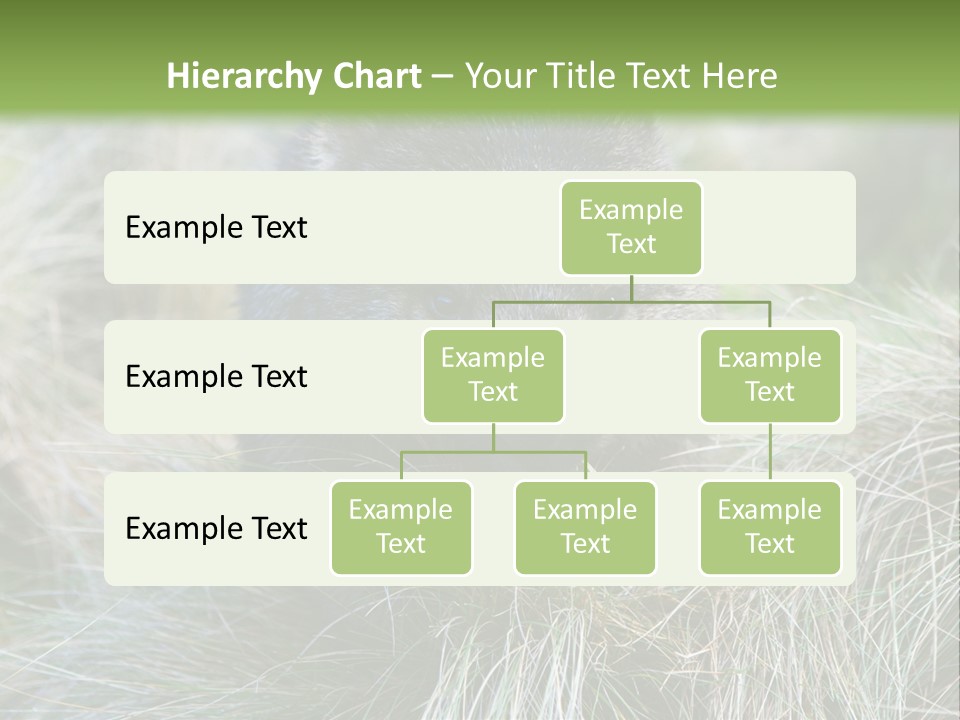 Hierarchy Chart – Your Title Text Here

Example Text

Example Text

Example Text

Example Text

Example Text

Example Text

Example Text

Example Text

Example Text